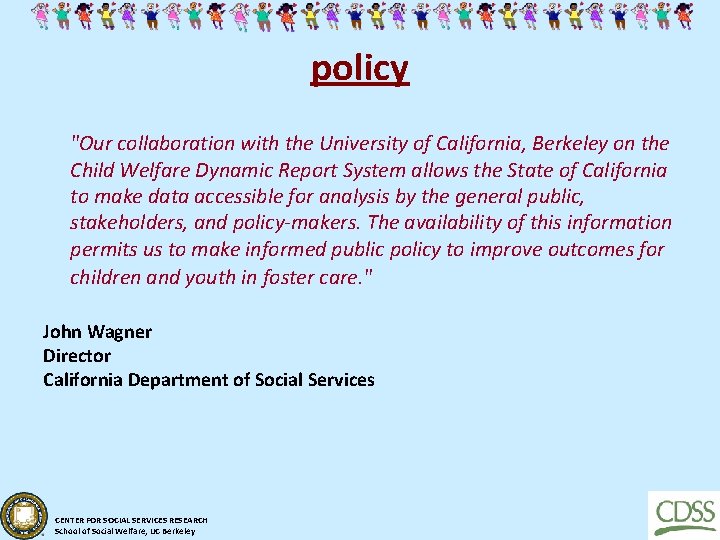 policy

"Our collaboration with the University of California, Berkeley on the Child Welfare Dynamic Report System allows the State of California to make data accessible for analysis by the general public, stakeholders, and policy-makers. The availability of this information permits us to make informed public policy to improve outcomes for children and youth in foster care."

John Wagner
Director
California Department of Social Services

CENTER FOR SOCIAL SERVICES RESEARCH
School of Social Welfare, UC Berkeley

CDSS